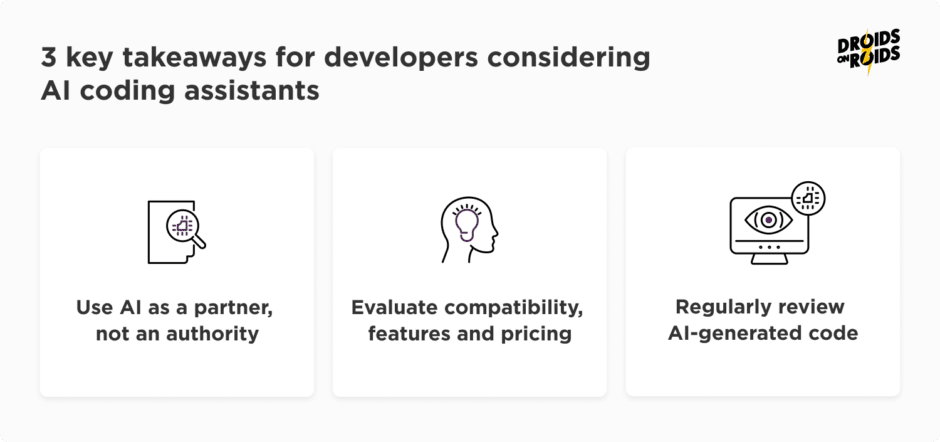 3 key takeaways for developers considering AI coding assistants

DROIDS ON ROIDS

Use AI as a partner, not an authority

Evaluate compatibility, features and pricing

Regularly review AI-generated code